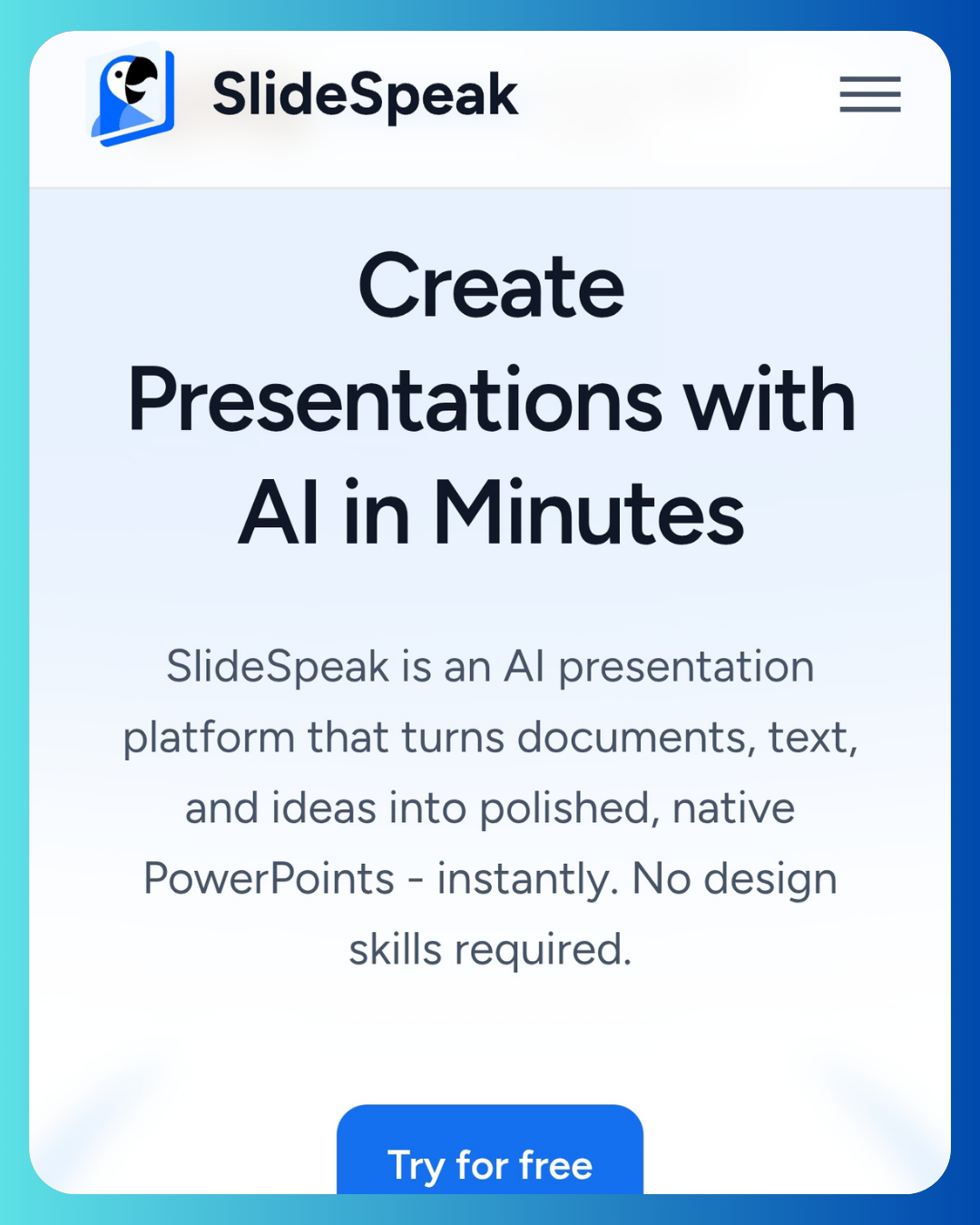 SlideSpeak

Create Presentations with AI in Minutes

SlideSpeak is an AI presentation platform that turns documents, text, and ideas into polished, native PowerPoints - instantly. No design skills required.

Try for free